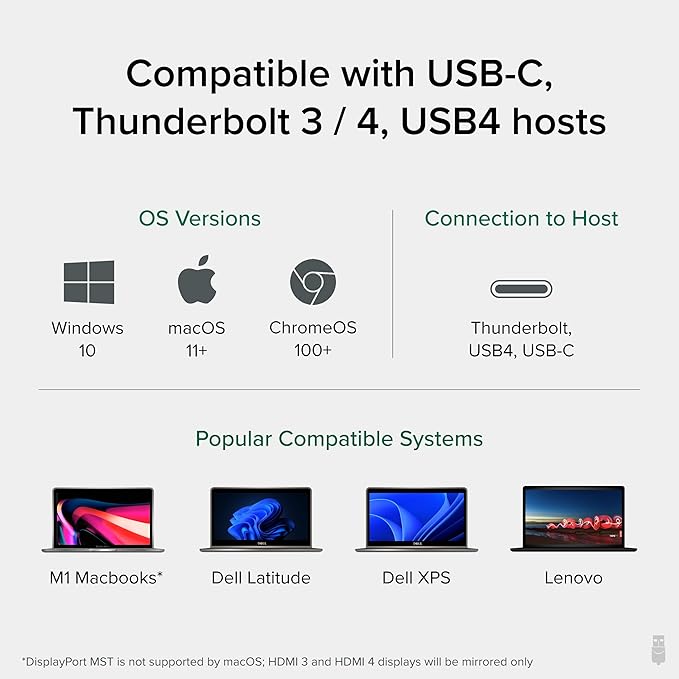 Compatible with USB-C, Thunderbolt 3 / 4, USB4 hosts

OS Versions

Windows 10

macOS 11+

ChromeOS 100+

Connection to Host

Thunderbolt, USB4, USB-C

Popular Compatible Systems

M1 Macbooks*

Dell Latitude

Dell XPS

Lenovo

*DisplayPort MST is not supported by macOS; HDMI 3 and HDMI 4 displays will be mirrored only